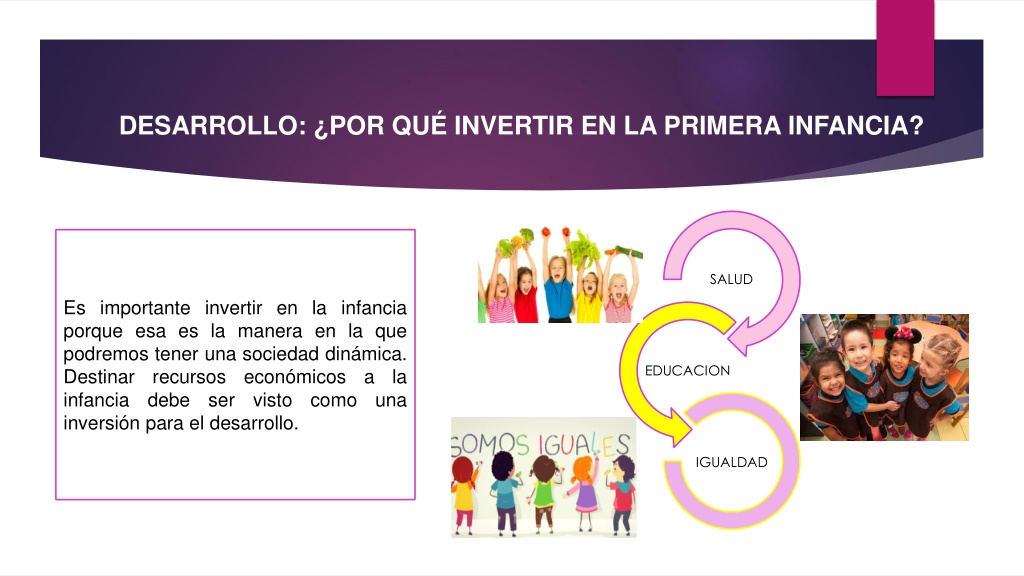 DESARROLLO: ¿POR QUÉ INVERTIR EN LA PRIMERA INFANCIA?

Es importante invertir en la infancia porque esa es la manera en la que podremos tener una sociedad dinámica. Destinar recursos económicos a la infancia debe ser visto como una inversión para el desarrollo.

SALUD

EDUCACION

IGUALDAD

SOMOS IGUALES